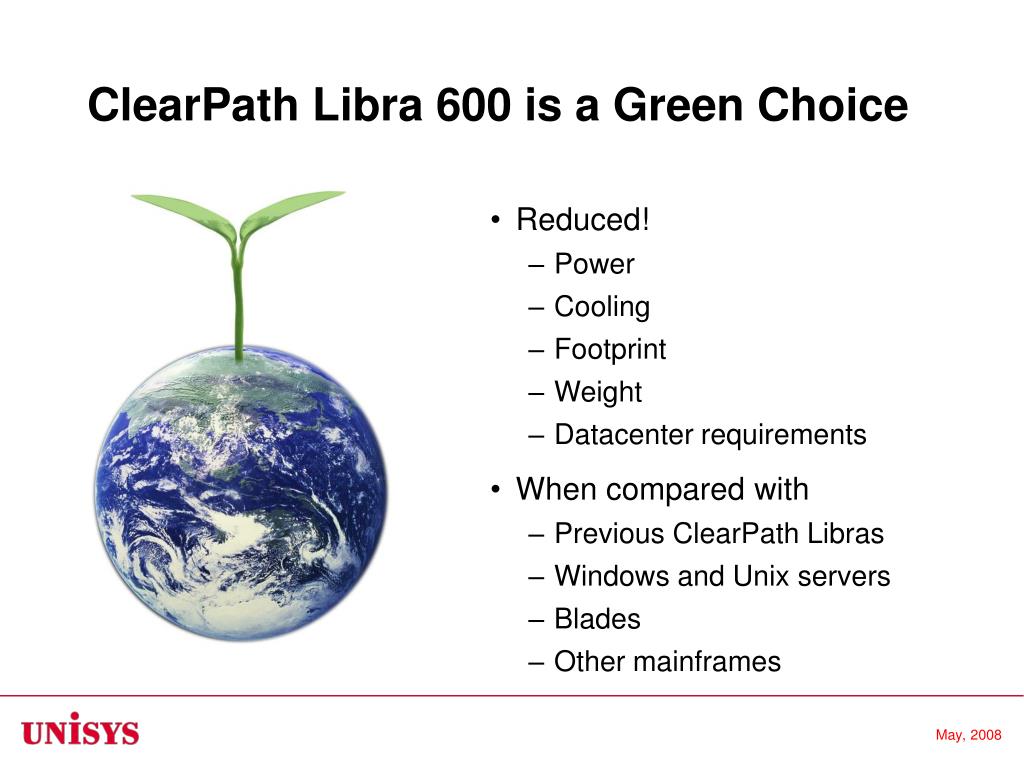 ClearPath Libra 600 is a Green Choice

• Reduced!
– Power
– Cooling
– Footprint
– Weight
– Datacenter requirements

• When compared with
– Previous ClearPath Libras
– Windows and Unix servers
– Blades
– Other mainframes

UNISYS

May, 2008